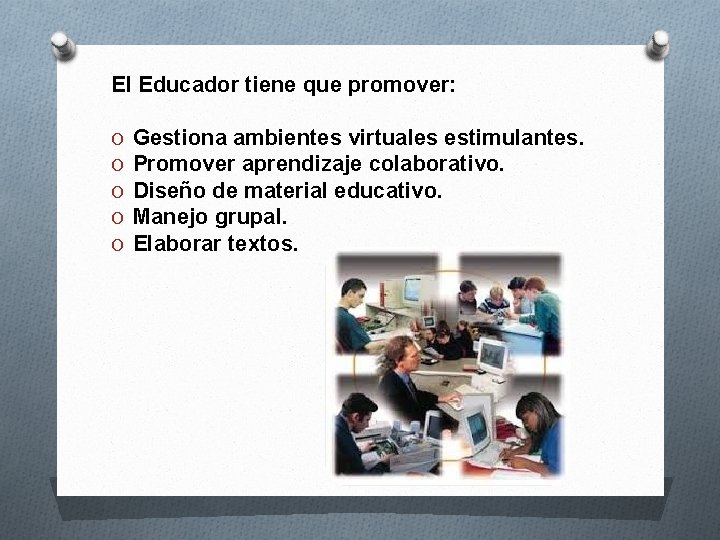 El Educador tiene que promover:

O Gestiona ambientes virtuales estimulantes.
O Promover aprendizaje colaborativo.
O Diseño de material educativo.
O Manejo grupal.
O Elaborar textos.